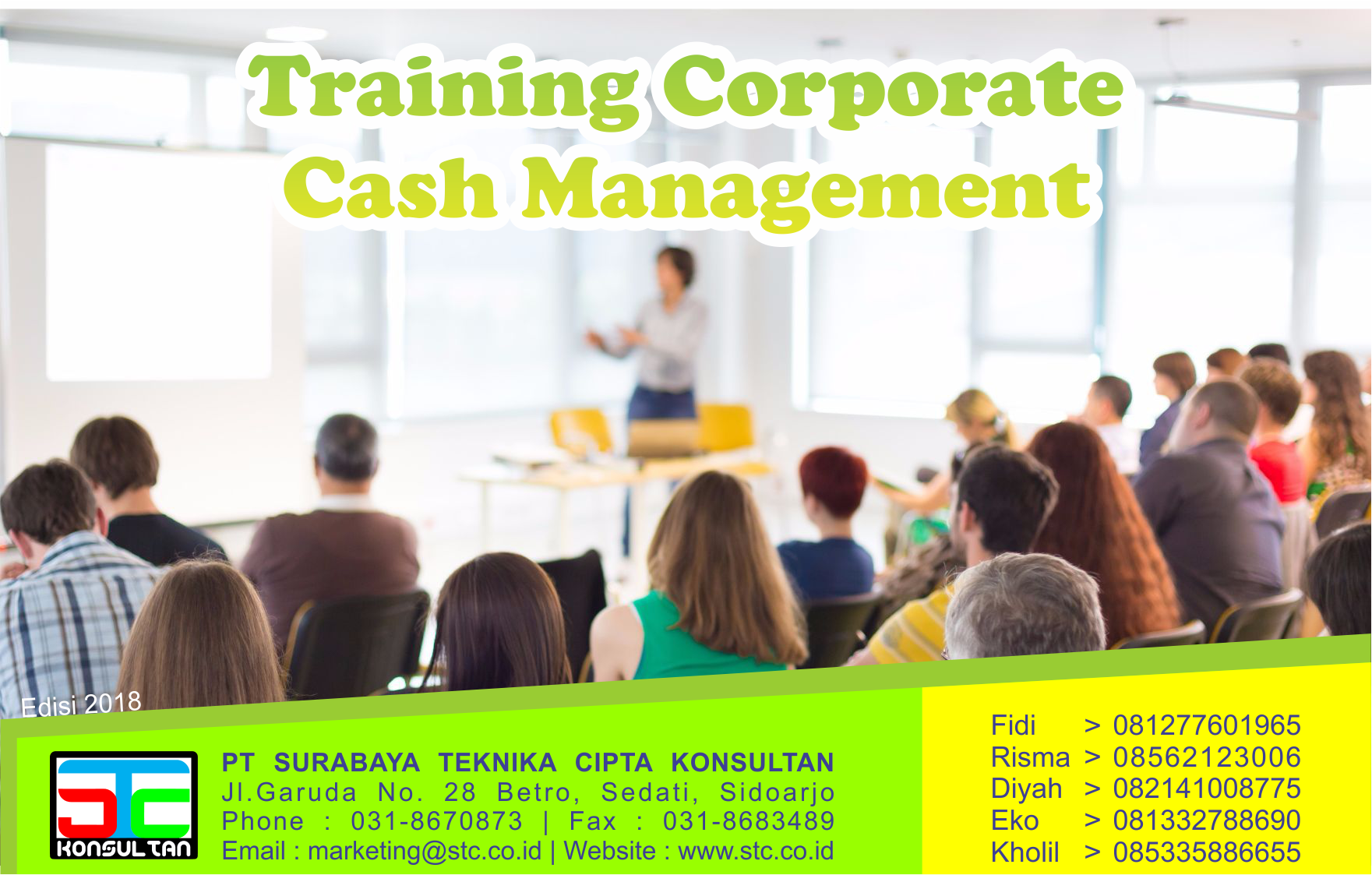 Training Corporate Cash Management

Edisi 2018

STC KONSULTAN

PT SURABAYA TEKNIKA CIPTA KONSULTAN
Jl.Garuda No. 28 Betro, Sedati, Sidoarjo
Phone : 031-8670873 | Fax : 031-8683489
Email : marketing@stc.co.id | Website : www.stc.co.id

Fidi > 081277601965
Risma > 08562123006
Diyah > 082141008775
Eko > 081332788690
Kholil > 085335886655